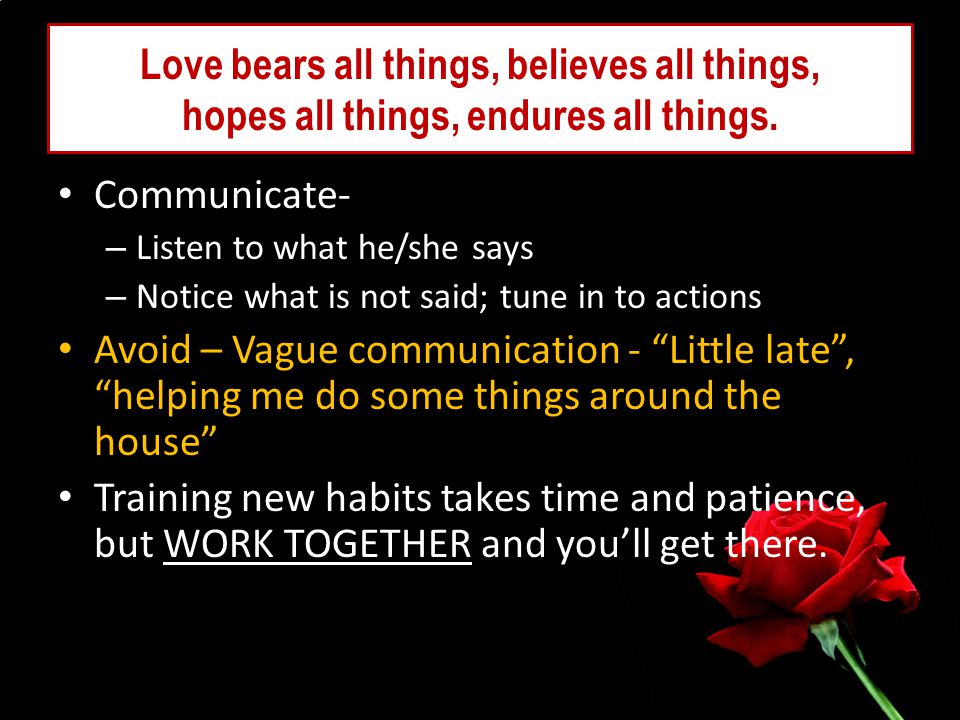 Love bears all things, believes all things, hopes all things, endures all things.

• Communicate-
– Listen to what he/she says
– Notice what is not said; tune in to actions
• Avoid – Vague communication - “Little late”, “helping me do some things around the house”
• Training new habits takes time and patience, but WORK TOGETHER and you’ll get there.